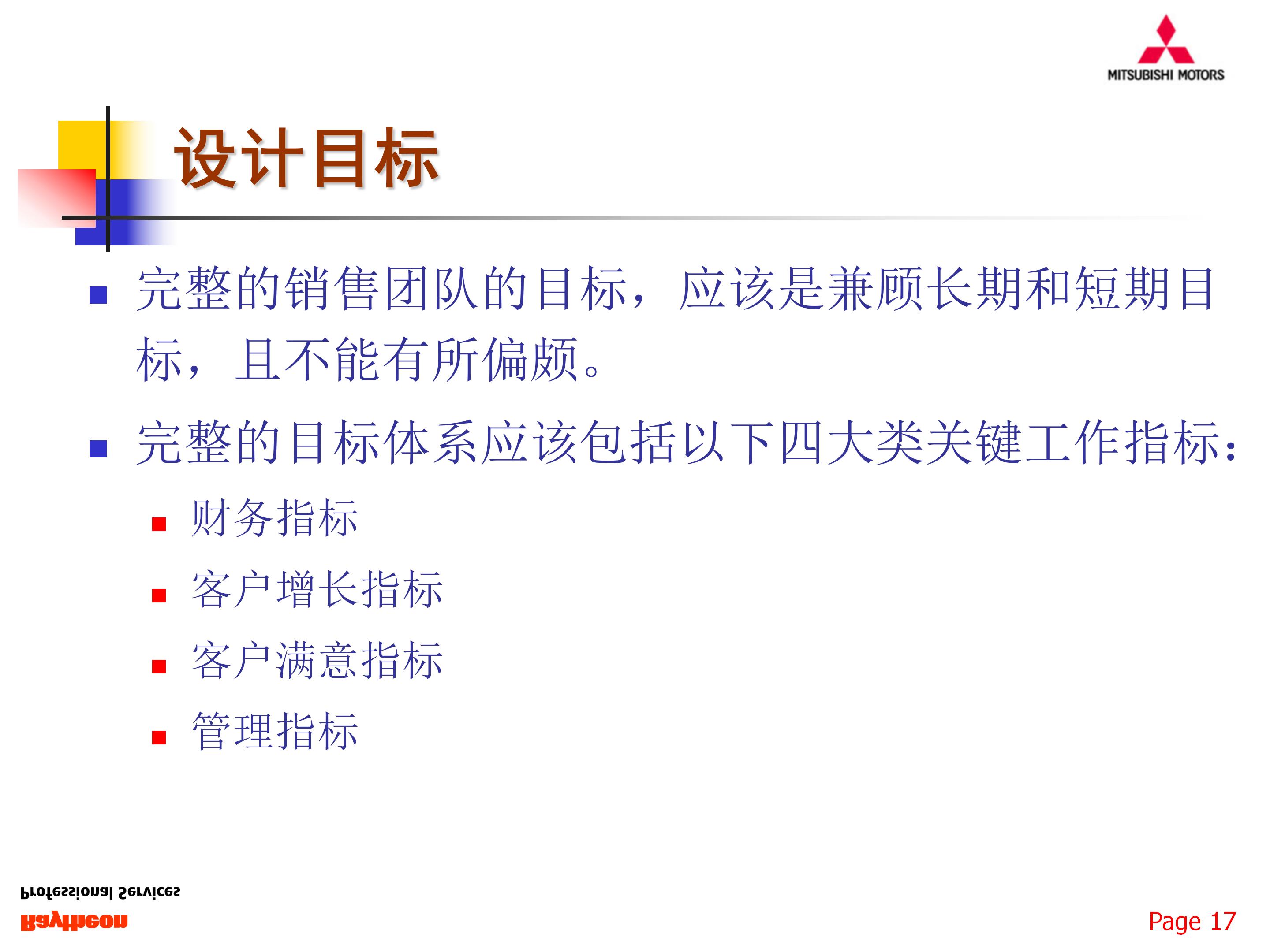 MITSUBISHI MOTORS

设计目标

完整的销售团队的目标，应该是兼顾长期和短期目标，且不能有所偏颇。

完整的目标体系应该包括以下四大类关键工作指标：

财务指标

客户增长指标

客户满意指标

管理指标

Professional Services

Raytheon

Page 17